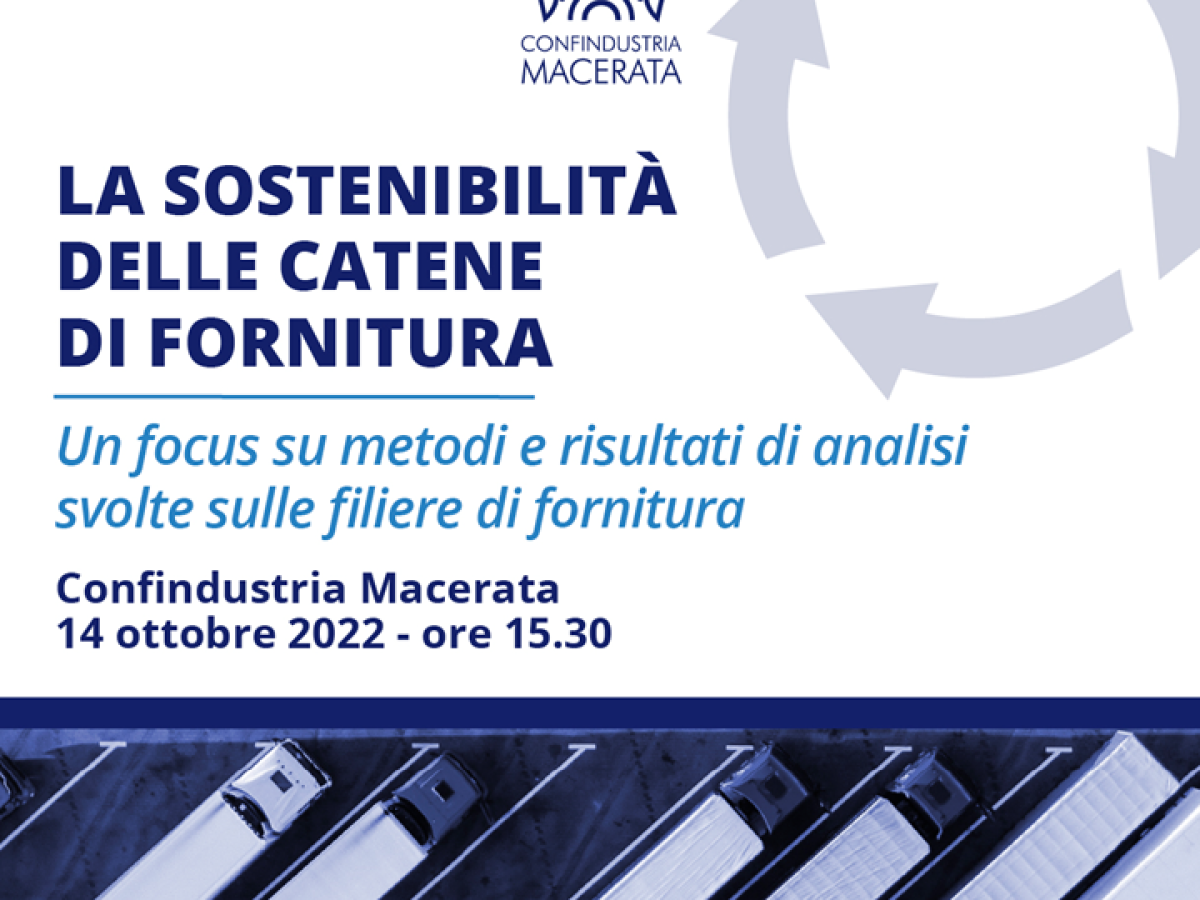 CONFINDUSTRIA
MACERATA

LA SOSTENIBILITÀ DELLE CATENE DI FORNITURA

Un focus su metodi e risultati di analisi svolte sulle filiere di fornitura

Confindustria Macerata
14 ottobre 2022 - ore 15.30